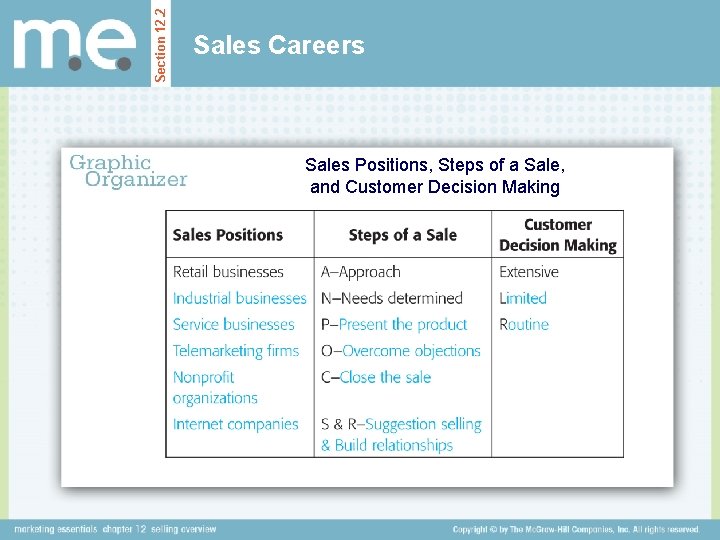 m.e.

Section 12.2

Sales Careers

Graphic Organizer

Sales Positions, Steps of a Sale, and Customer Decision Making

| Sales Positions | Steps of a Sale | Customer Decision Making |
|---|---|---|
| Retail businesses | A–Approach | Extensive |
| Industrial businesses | N–Needs determined | Limited |
| Service businesses | P–Present the product | Routine |
| Telemarketing firms | O–Overcome objections | |
| Nonprofit organizations | C–Close the sale | |
| Internet companies | S & R–Suggestion selling & Build relationships | |

marketing essentials chapter 12 selling overview

Copyright © by The McGraw-Hill Companies, Inc. All rights reserved.